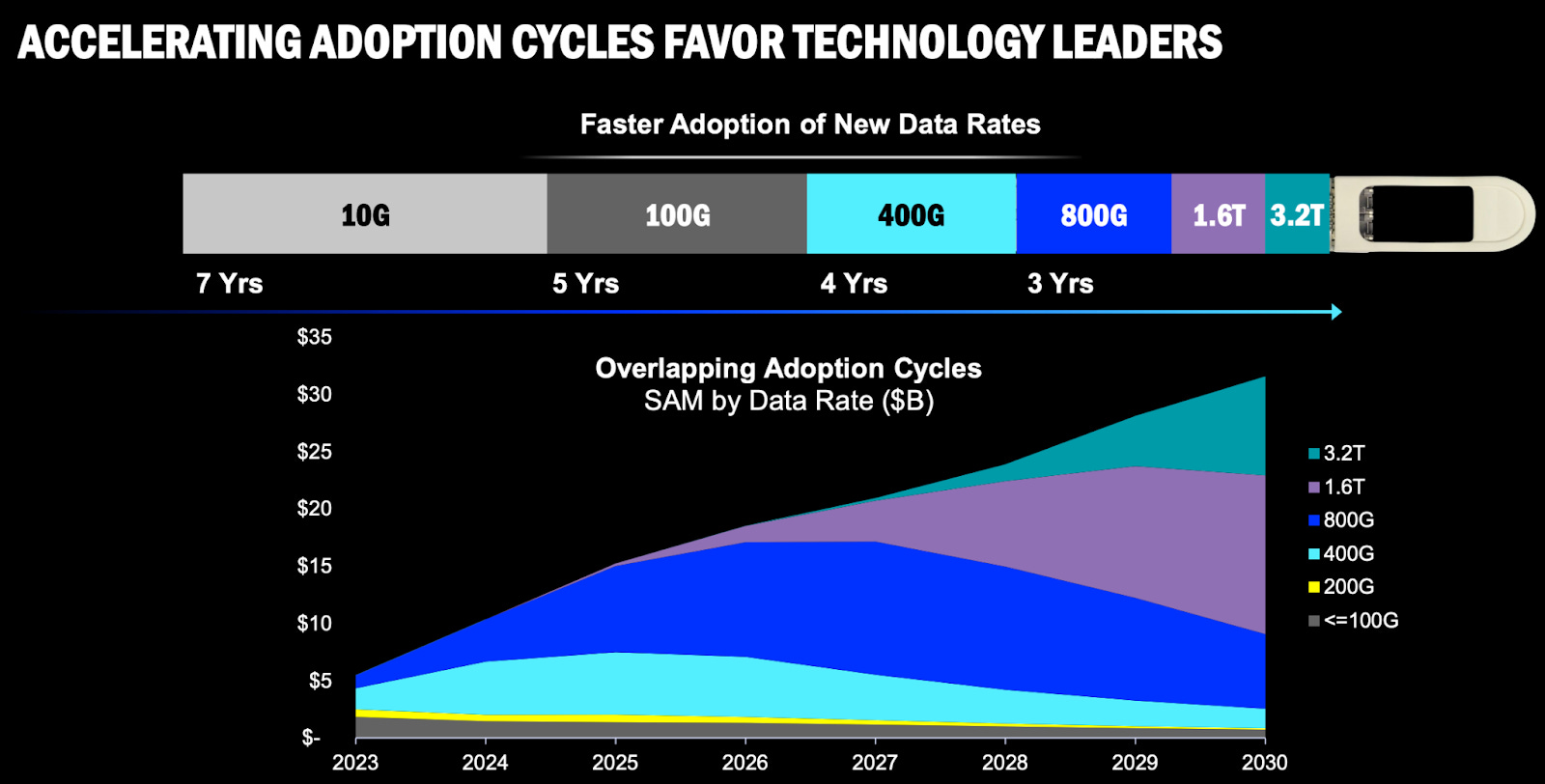 ACCELERATING ADOPTION CYCLES FAVOR TECHNOLOGY LEADERS

Faster Adoption of New Data Rates

10G
100G
400G
800G
1.6T
3.2T

7 Yrs
5 Yrs
4 Yrs
3 Yrs

Overlapping Adoption Cycles
SAM by Data Rate ($B)

$35
$30
$25
$20
$15
$10
$5
$-

2023
2024
2025
2026
2027
2028
2029
2030

3.2T
1.6T
800G
400G
200G
<=100G